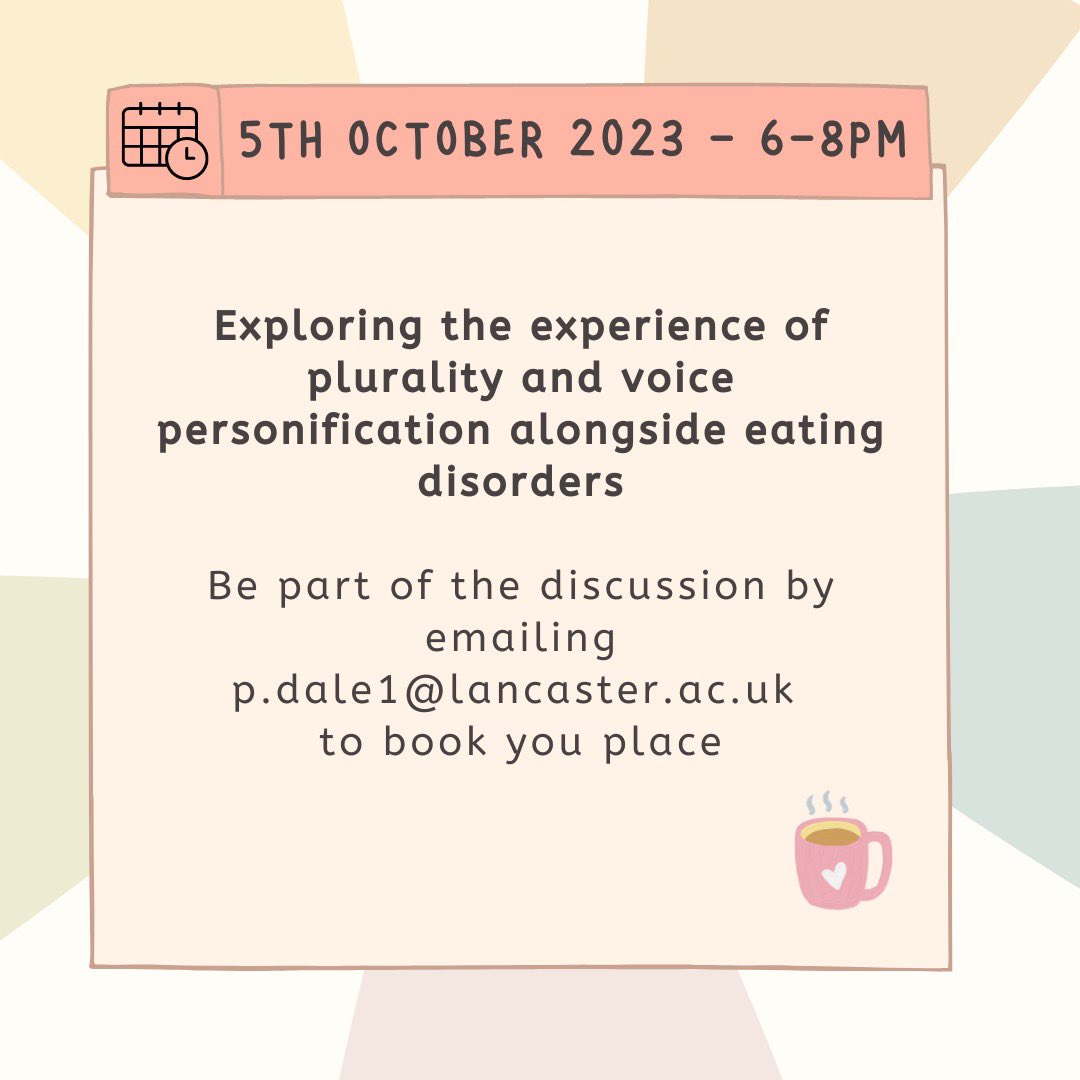 5TH OCTOBER 2023 - 6-8PM

Exploring the experience of plurality and voice personification alongside eating disorders

Be part of the discussion by emailing p.dale1@lancaster.ac.uk to book you place